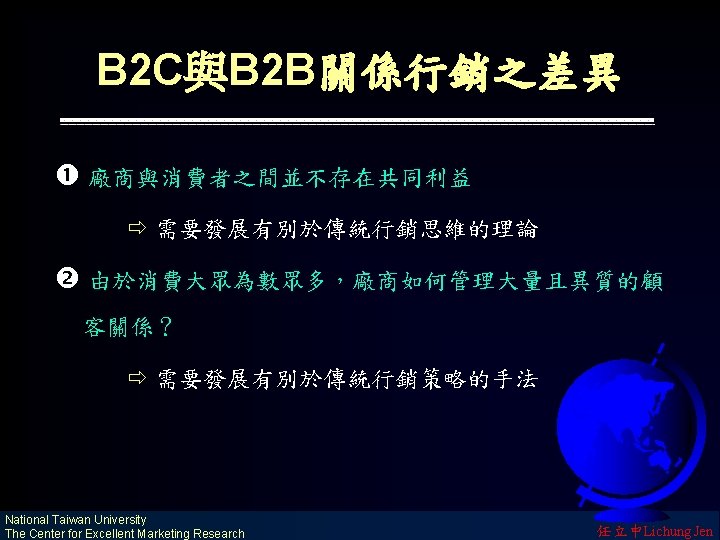 B2C與B2B關係行銷之差異

❶ 廠商與消費者之間並不存在共同利益

⇨ 需要發展有別於傳統行銷思維的理論

❷ 由於消費大眾為數眾多，廠商如何管理大量且異質的顧客關係？

⇨ 需要發展有別於傳統行銷策略的手法

National Taiwan University
The Center for Excellent Marketing Research

任立中Lichung Jen